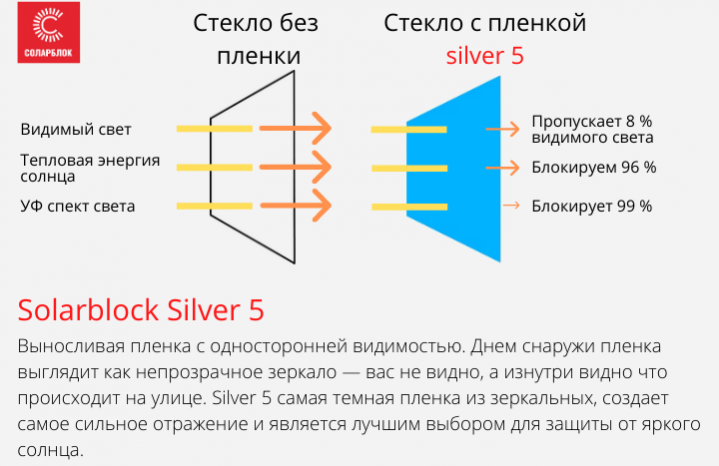 СОЛАРБЛОК

Стекло без пленки

Стекло с пленкой silver 5

Видимый свет

Тепловая энергия солнца

УФ спект света

Пропускает 8 % видимого света

Блокируем 96 %

Блокирует 99 %

Solarblock Silver 5

Выносливая пленка с односторонней видимостью. Днем снаружи пленка выглядит как непрозрачное зеркало — вас не видно, а изнутри видно что происходит на улице. Silver 5 самая темная пленка из зеркальных, создает самое сильное отражение и является лучшим выбором для защиты от яркого солнца.